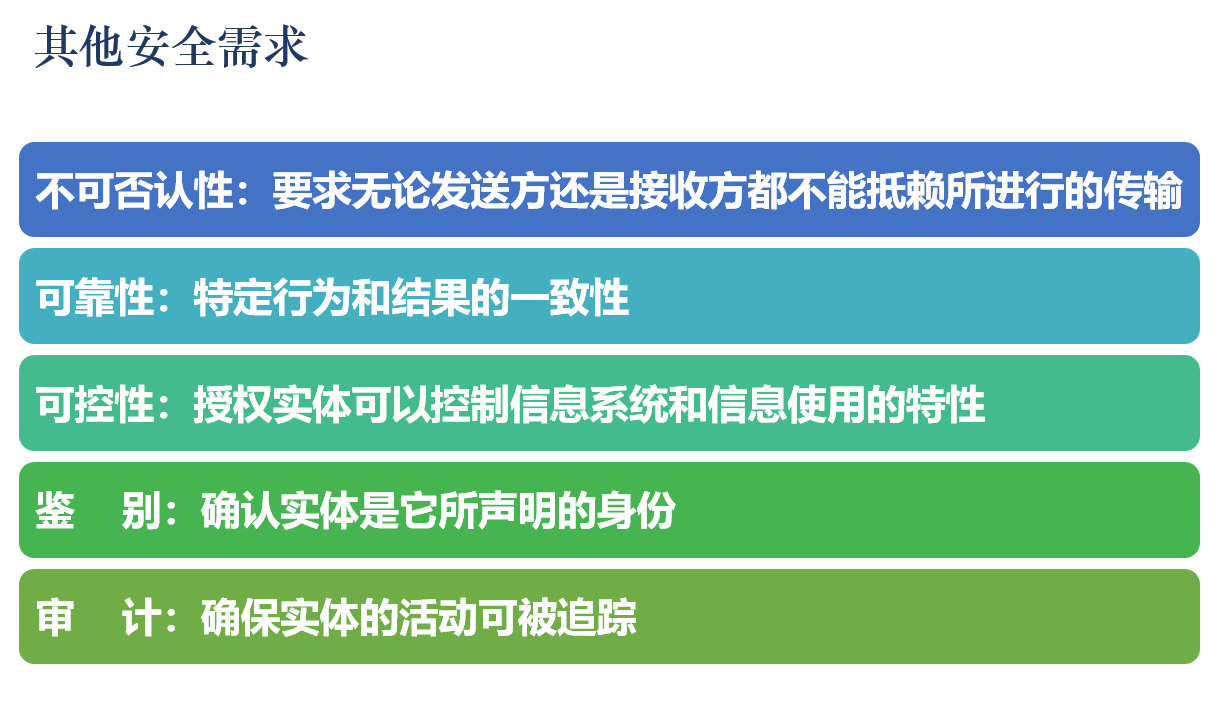 其他安全需求

不可否认性：要求无论发送方还是接收方都不能抵赖所进行的传输

可靠性：特定行为和结果的一致性

可控性：授权实体可以控制信息系统和信息使用的特性

鉴　别：确认实体是它所声明的身份

审　计：确保实体的活动可被追踪